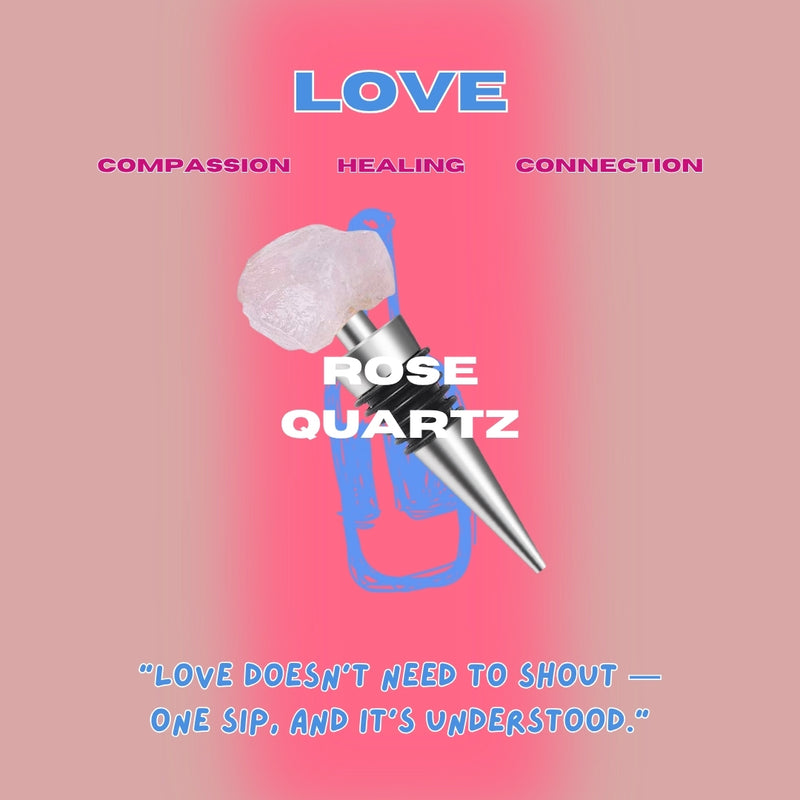 LOVE

COMPASSION HEALING CONNECTION

ROSE QUARTZ

"LOVE DOESN'T NEED TO SHOUT — ONE SIP, AND IT'S UNDERSTOOD."